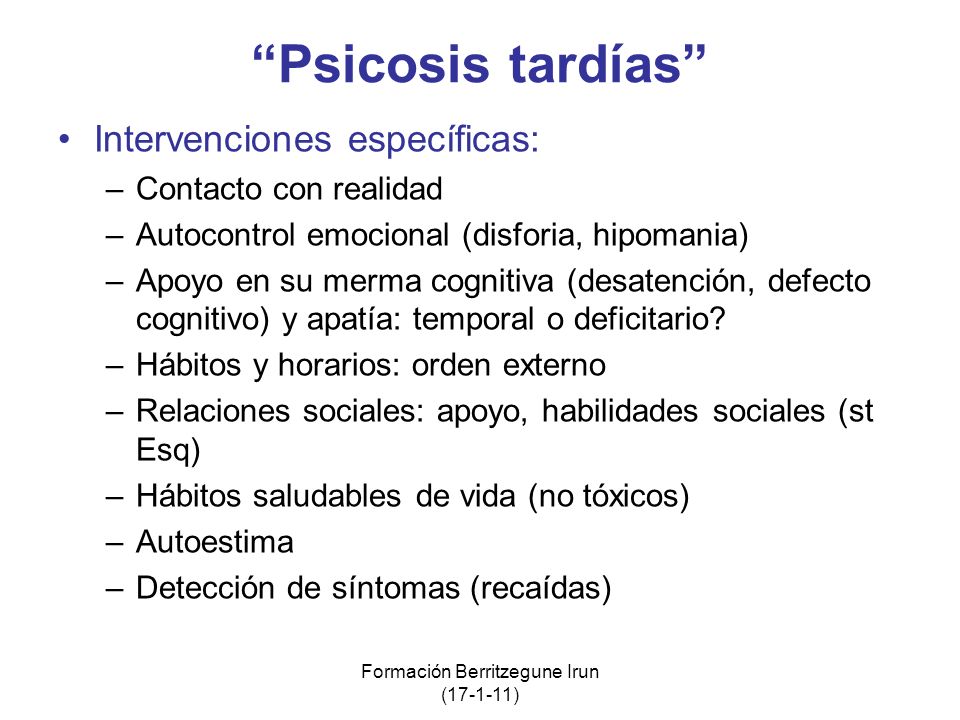 “Psicosis tardías”

• Intervenciones específicas:
– Contacto con realidad
– Autocontrol emocional (disforia, hipomania)
– Apoyo en su merma cognitiva (desatención, defecto cognitivo) y apatía: temporal o deficitario?
– Hábitos y horarios: orden externo
– Relaciones sociales: apoyo, habilidades sociales (st Esq)
– Hábitos saludables de vida (no tóxicos)
– Autoestima
– Detección de síntomas (recaídas)

Formación Berritzegune Irun (17-1-11)